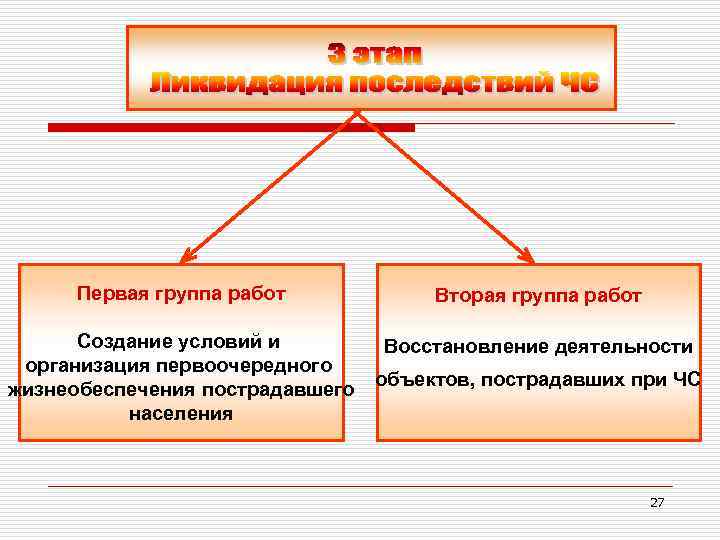 3 этап
Ликвидация последствий ЧС

Первая группа работ

Создание условий и организация первоочередного жизнеобеспечения пострадавшего населения

Вторая группа работ

Восстановление деятельности объектов, пострадавших при ЧС

27